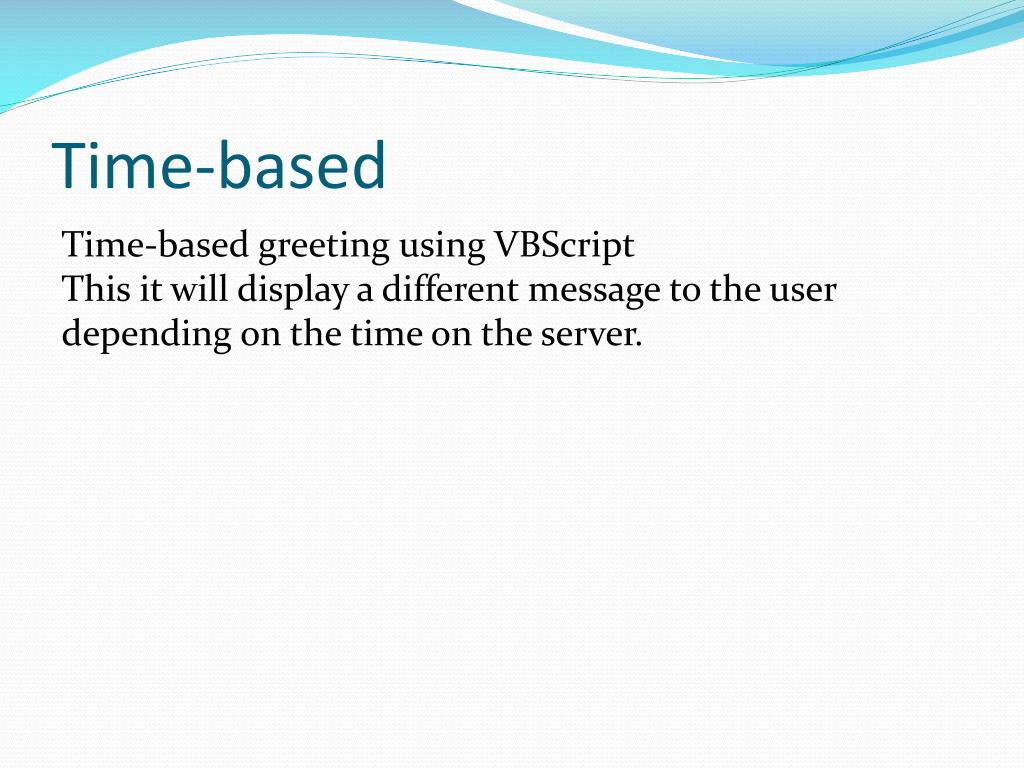 Time-based

Time-based greeting using VBScript
This it will display a different message to the user depending on the time on the server.